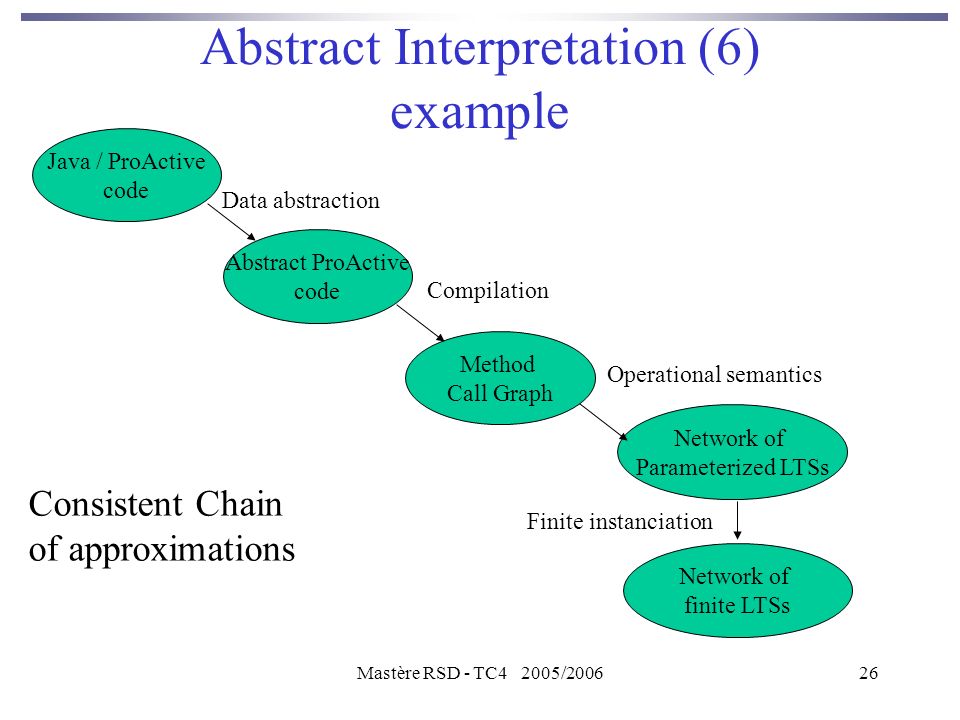 Abstract Interpretation (6)
example

Java / ProActive code

Data abstraction

Abstract ProActive code

Compilation

Method Call Graph

Operational semantics

Network of Parameterized LTSs

Finite instanciation

Network of finite LTSs

Consistent Chain of approximations

Mastère RSD - TC4 2005/2006

26